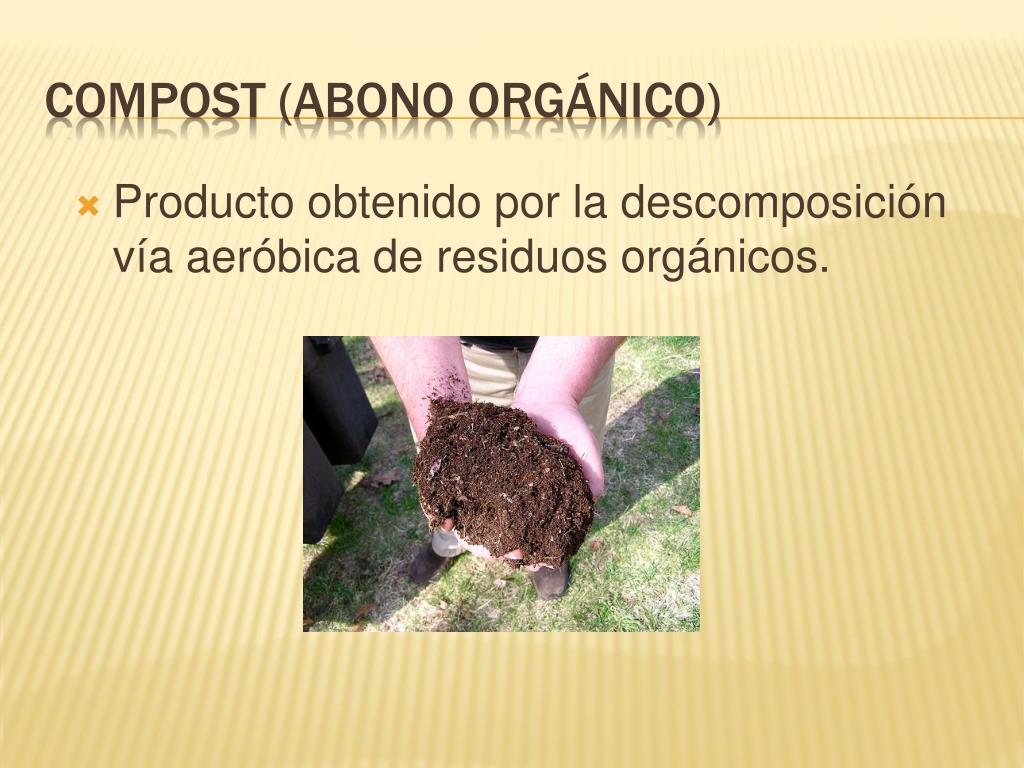 COMPOST (ABONO ORGÁNICO)

Producto obtenido por la descomposición vía aeróbica de residuos orgánicos.